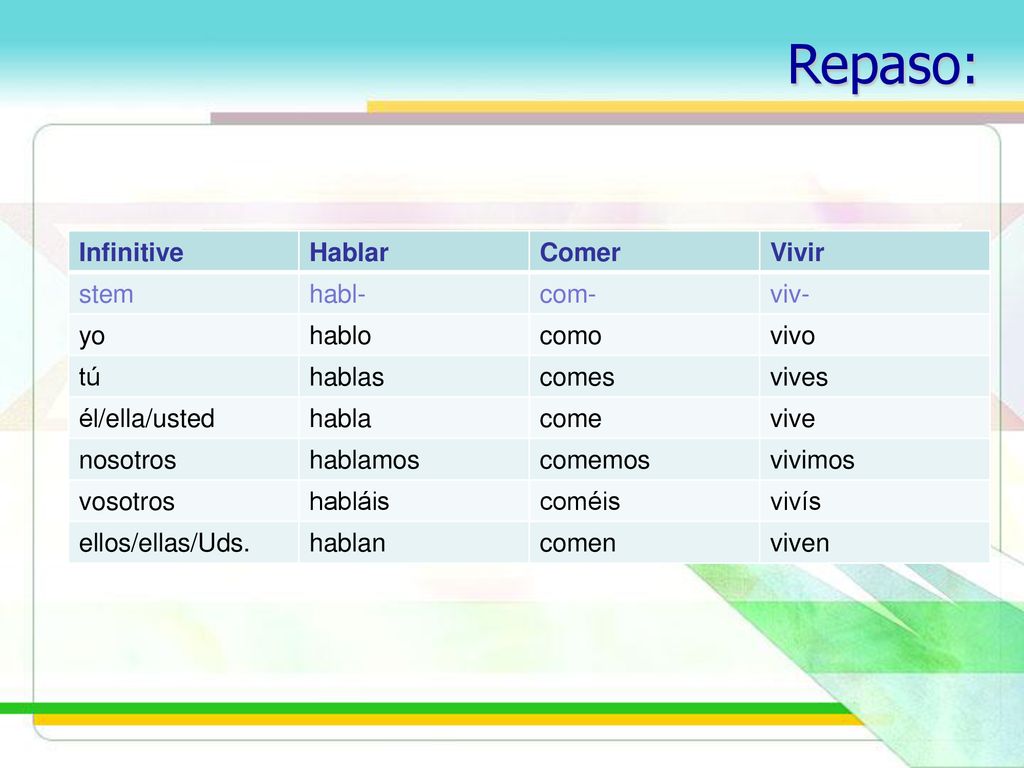 Repaso:

| Infinitive | Hablar | Comer | Vivir |
|---|---|---|---|
| stem | habl- | com- | viv- |
| yo | hablo | como | vivo |
| tú | hablas | comes | vives |
| él/ella/usted | habla | come | vive |
| nosotros | hablamos | comemos | vivimos |
| vosotros | habláis | coméis | vivís |
| ellos/ellas/Uds. | hablan | comen | viven |